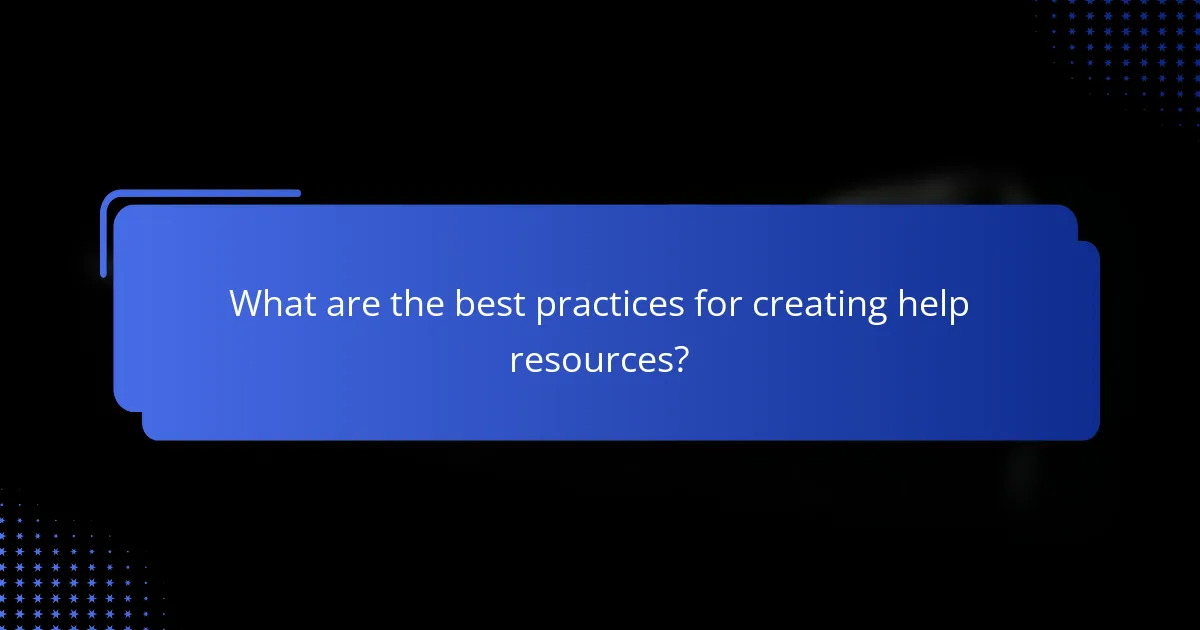 What are the best practices for creating help resources?